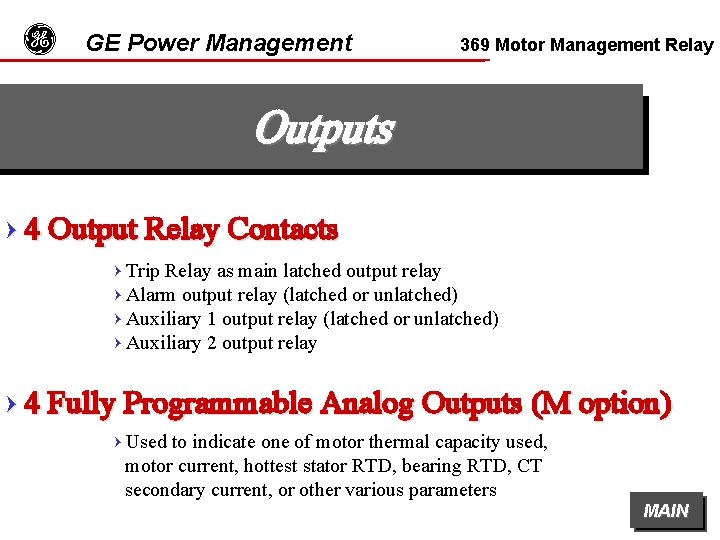 GE Power Management

369 Motor Management Relay

Outputs

› 4 Output Relay Contacts

› Trip Relay as main latched output relay
› Alarm output relay (latched or unlatched)
› Auxiliary 1 output relay (latched or unlatched)
› Auxiliary 2 output relay

› 4 Fully Programmable Analog Outputs (M option)

› Used to indicate one of motor thermal capacity used, motor current, hottest stator RTD, bearing RTD, CT secondary current, or other various parameters

MAIN